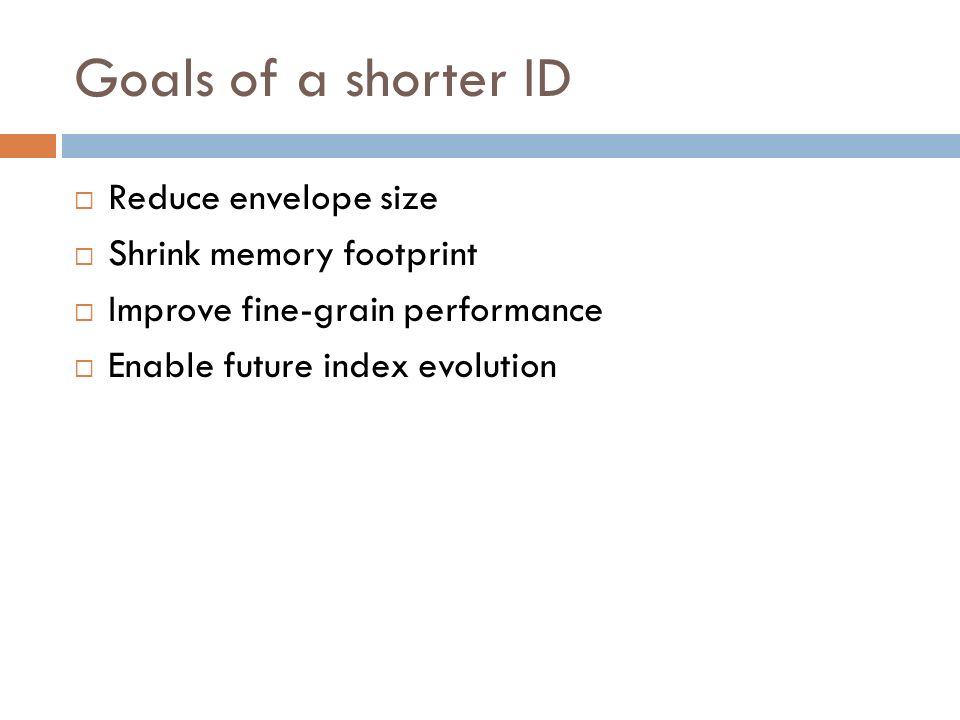 Goals of a shorter ID

□ Reduce envelope size
□ Shrink memory footprint
□ Improve fine-grain performance
□ Enable future index evolution